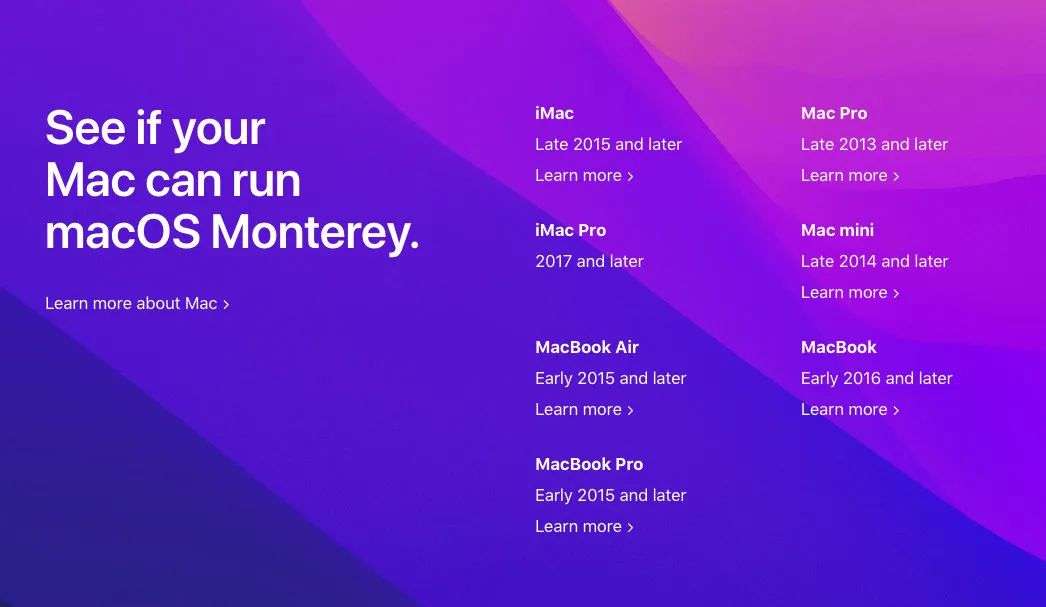 See if your Mac can run macOS Monterey.

Learn more about Mac ›

iMac
Late 2015 and later
Learn more ›

iMac Pro
2017 and later

MacBook Air
Early 2015 and later
Learn more ›

MacBook Pro
Early 2015 and later
Learn more ›

Mac Pro
Late 2013 and later
Learn more ›

Mac mini
Late 2014 and later
Learn more ›

MacBook
Early 2016 and later
Learn more ›